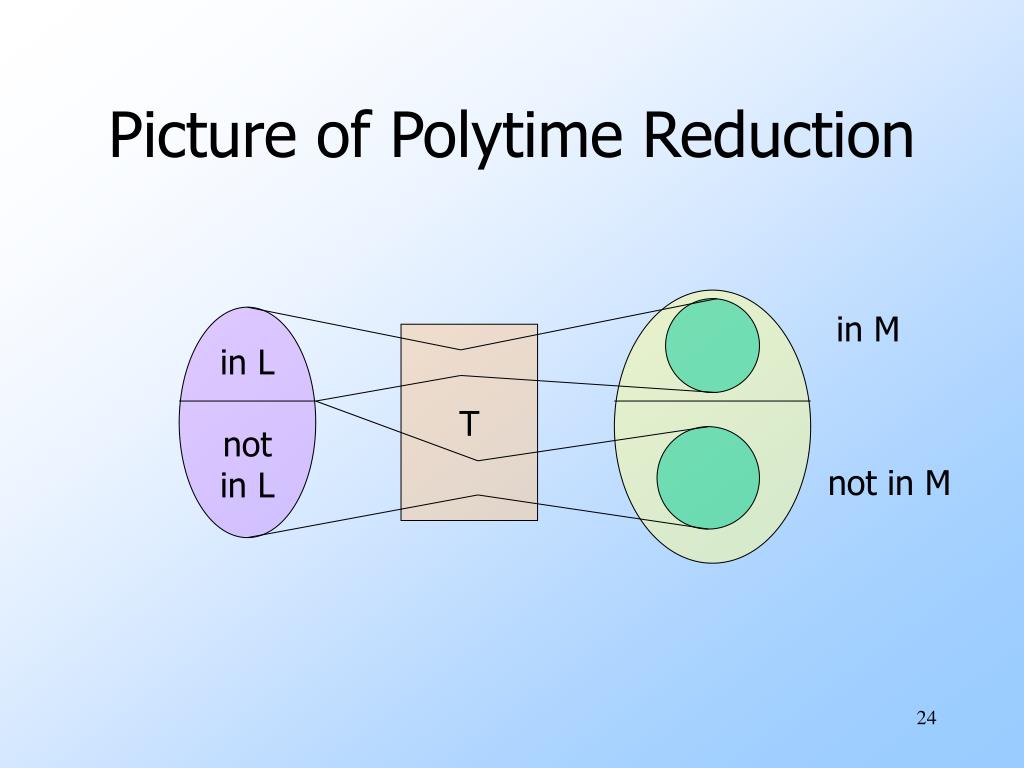 Picture of Polytime Reduction

in L

not in L

T

in M

not in M

24